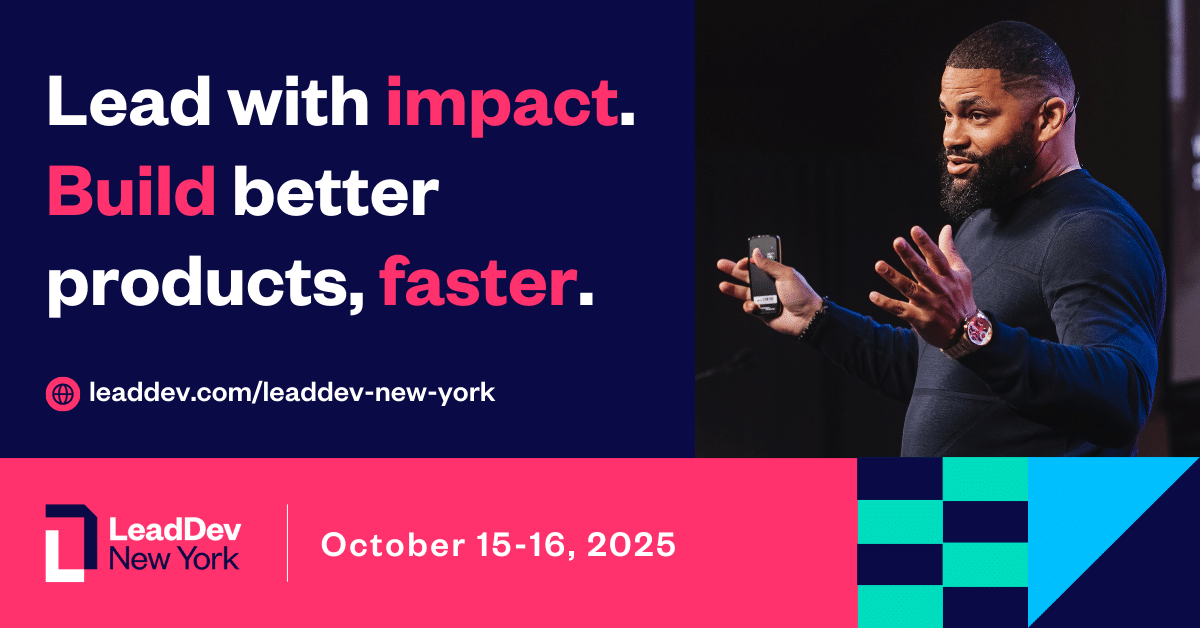 Lead with impact. Build better products, faster.

leaddev.com/leaddev-new-york

LeadDev New York

October 15-16, 2025